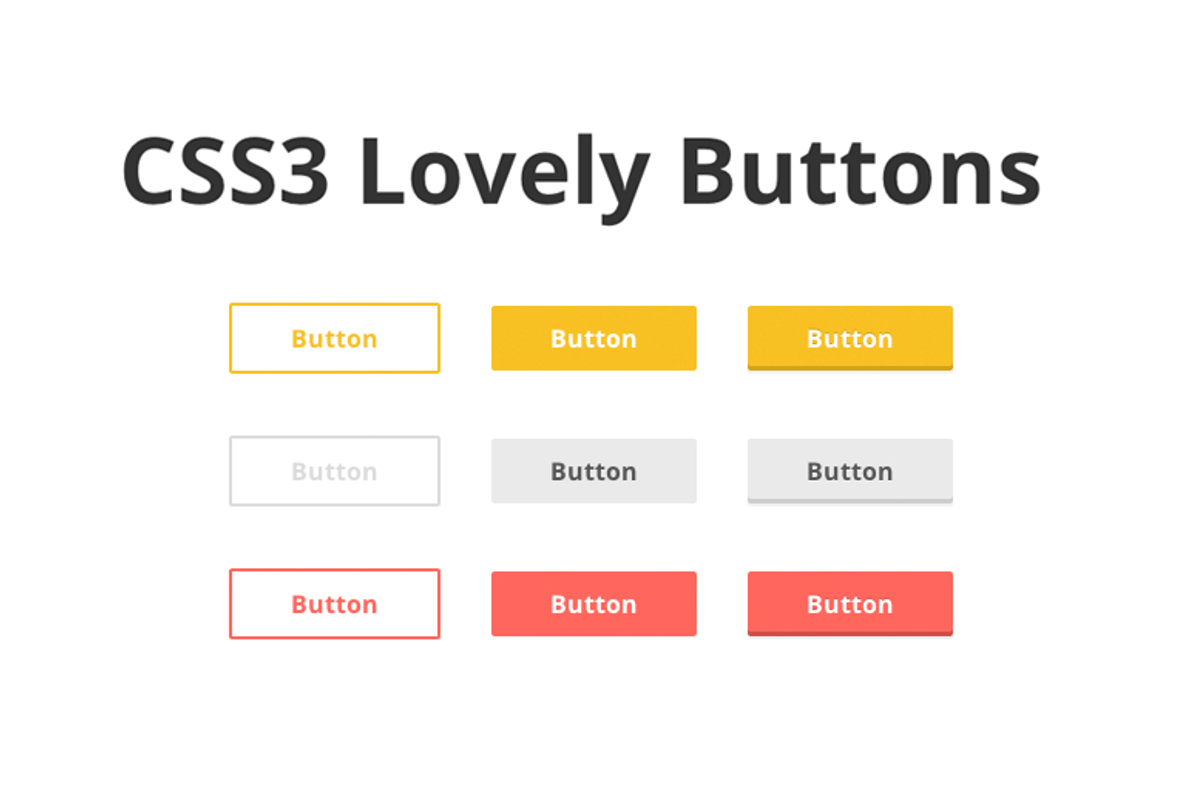 CSS3 Lovely Buttons

Button Button Button

Button Button Button

Button Button Button